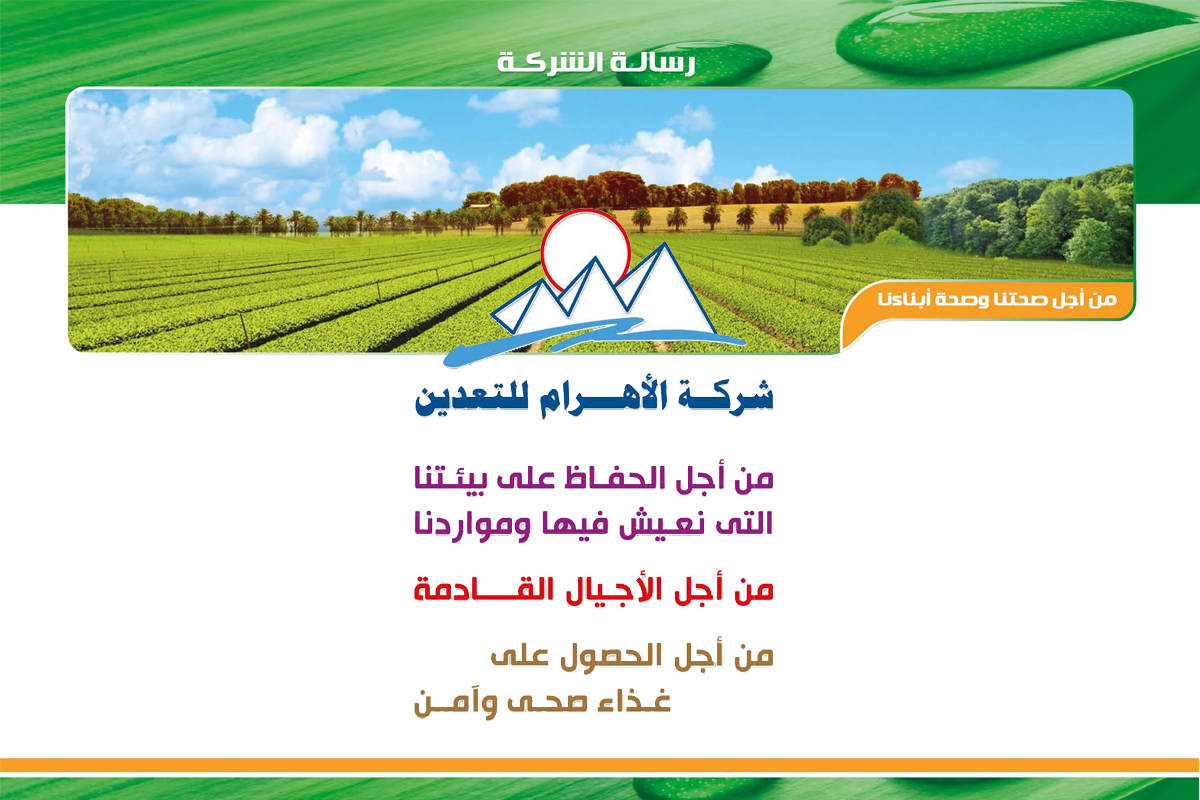 رسالة الشركة

من أجل صحتنا وصحة أبنائنا

شركة الأهرام للتعدين

من أجل الحفاظ على بيئتنا التى نعيش فيها ومواردنا

من أجل الأجيال القادمة

من أجل الحصول على غذاء صحى وآمن